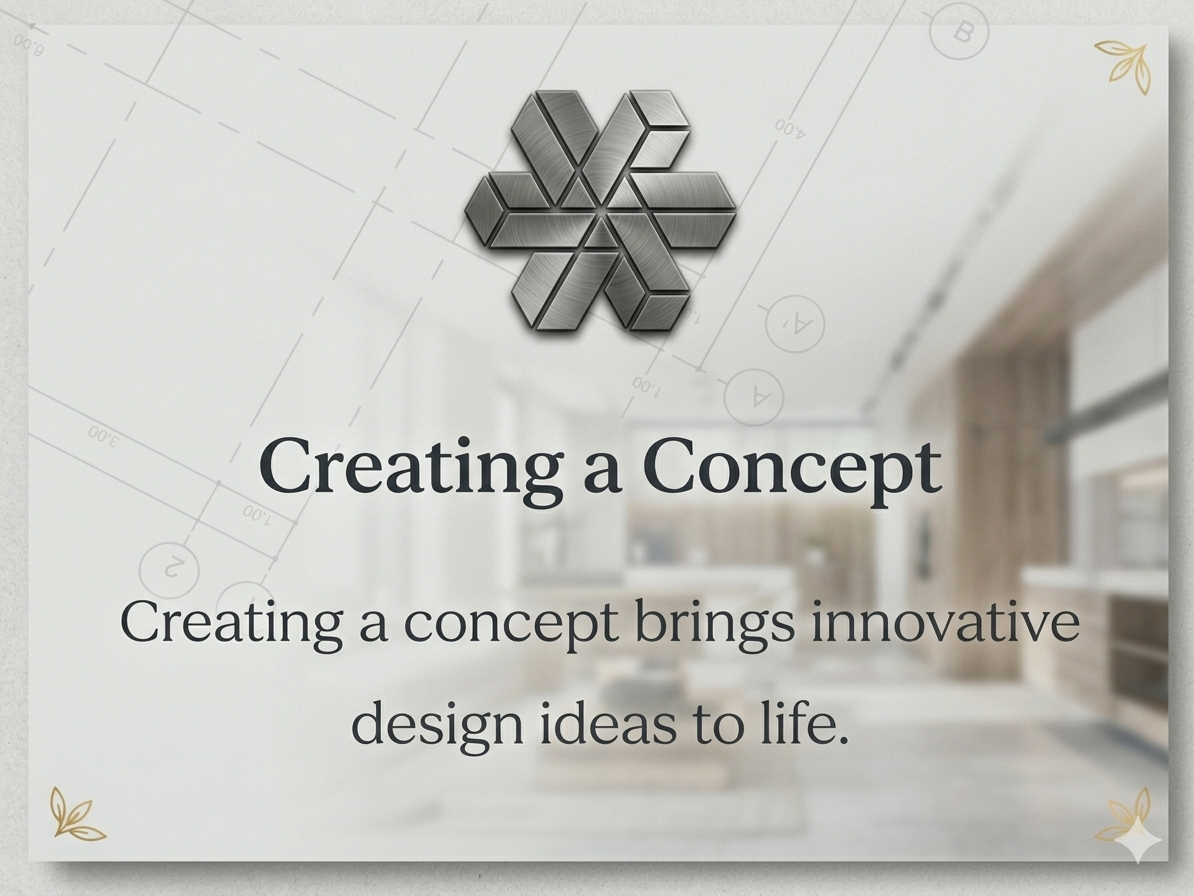 Creating a Concept

Creating a concept brings innovative design ideas to life.